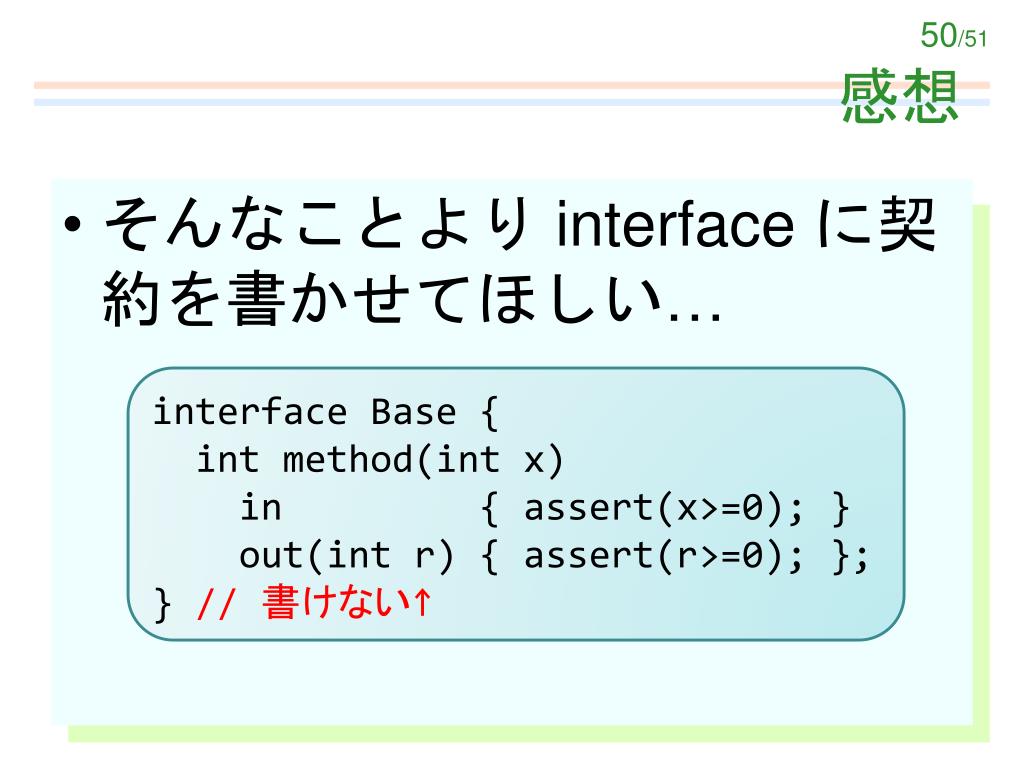 50/51

感想

• そんなことより interface に契約を書かせてほしい…

interface Base {
  int method(int x)
    in          { assert(x>=0); }
    out(int r) { assert(r>=0); };
} // 書けない↑